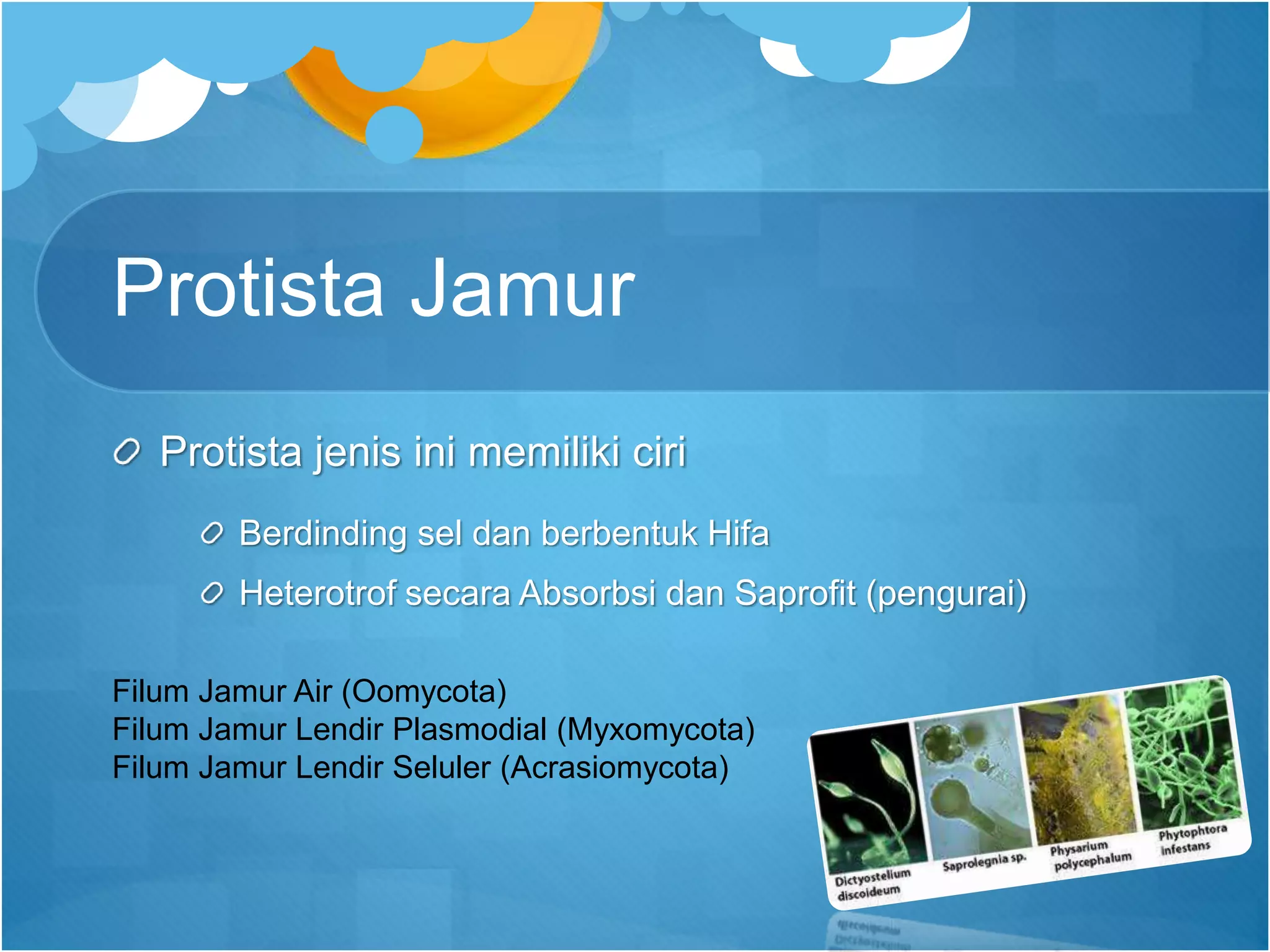 Protista Jamur

Protista jenis ini memiliki ciri

Berdinding sel dan berbentuk Hifa

Heterotrof secara Absorbsi dan Saprofit (pengurai)

Filum Jamur Air (Oomycota)
Filum Jamur Lendir Plasmodial (Myxomycota)
Filum Jamur Lendir Seluler (Acrasiomycota)

Dictyostelium discoideum

Saprolegnia sp.

Physarium polycephalum

Phytophtora infestans